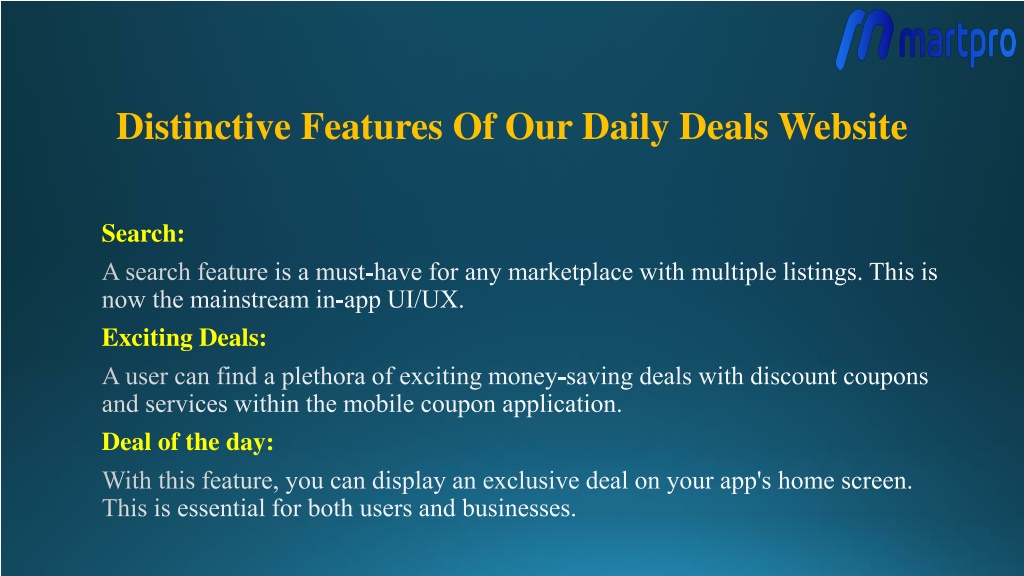 martpro

Distinctive Features Of Our Daily Deals Website

Search:

A search feature is a must-have for any marketplace with multiple listings. This is now the mainstream in-app UI/UX.

Exciting Deals:

A user can find a plethora of exciting money-saving deals with discount coupons and services within the mobile coupon application.

Deal of the day:

With this feature, you can display an exclusive deal on your app's home screen. This is essential for both users and businesses.